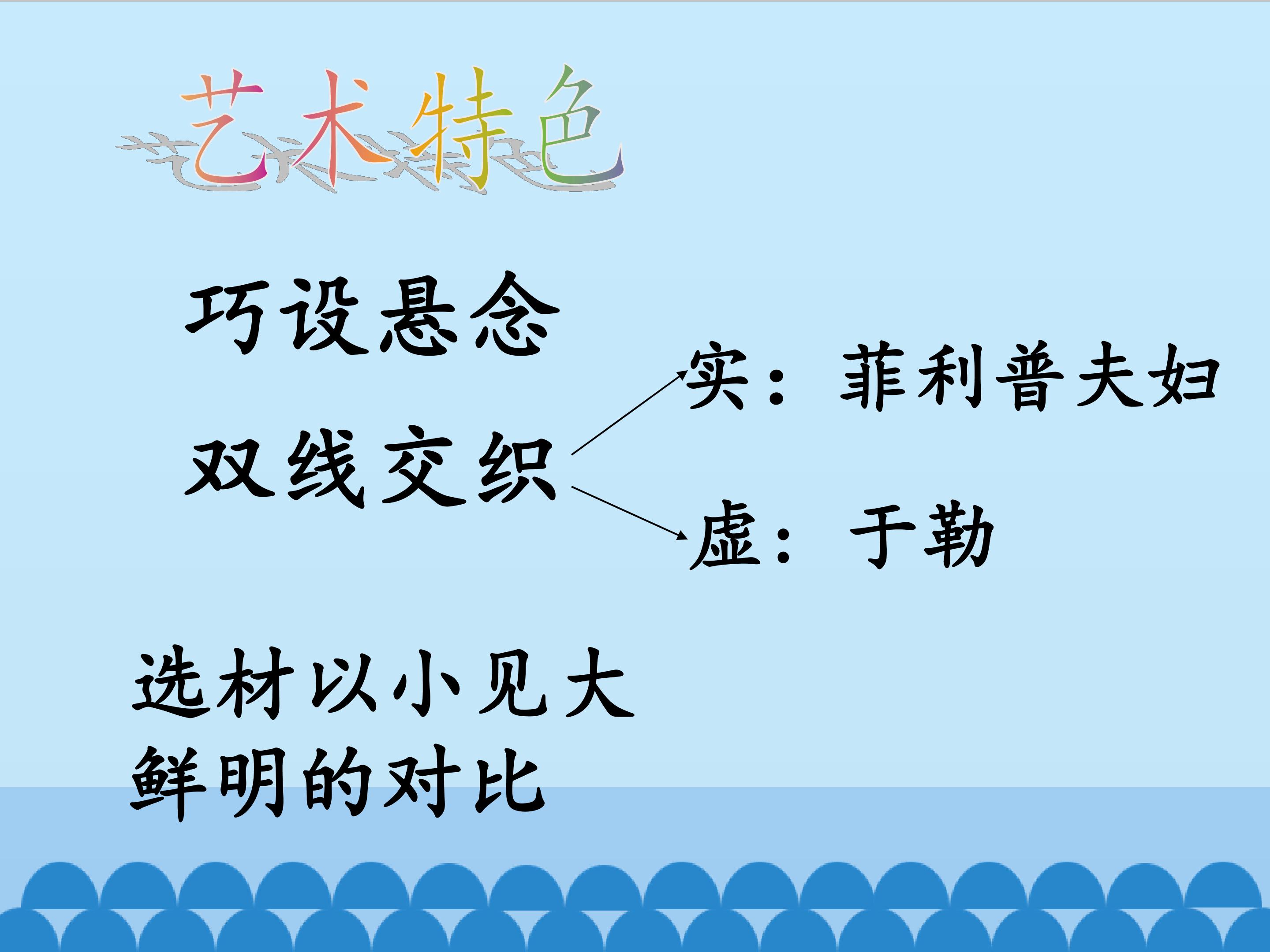 艺术特色

巧设悬念

双线交织

实：菲利普夫妇

虚：于勒

选材以小见大

鲜明的对比